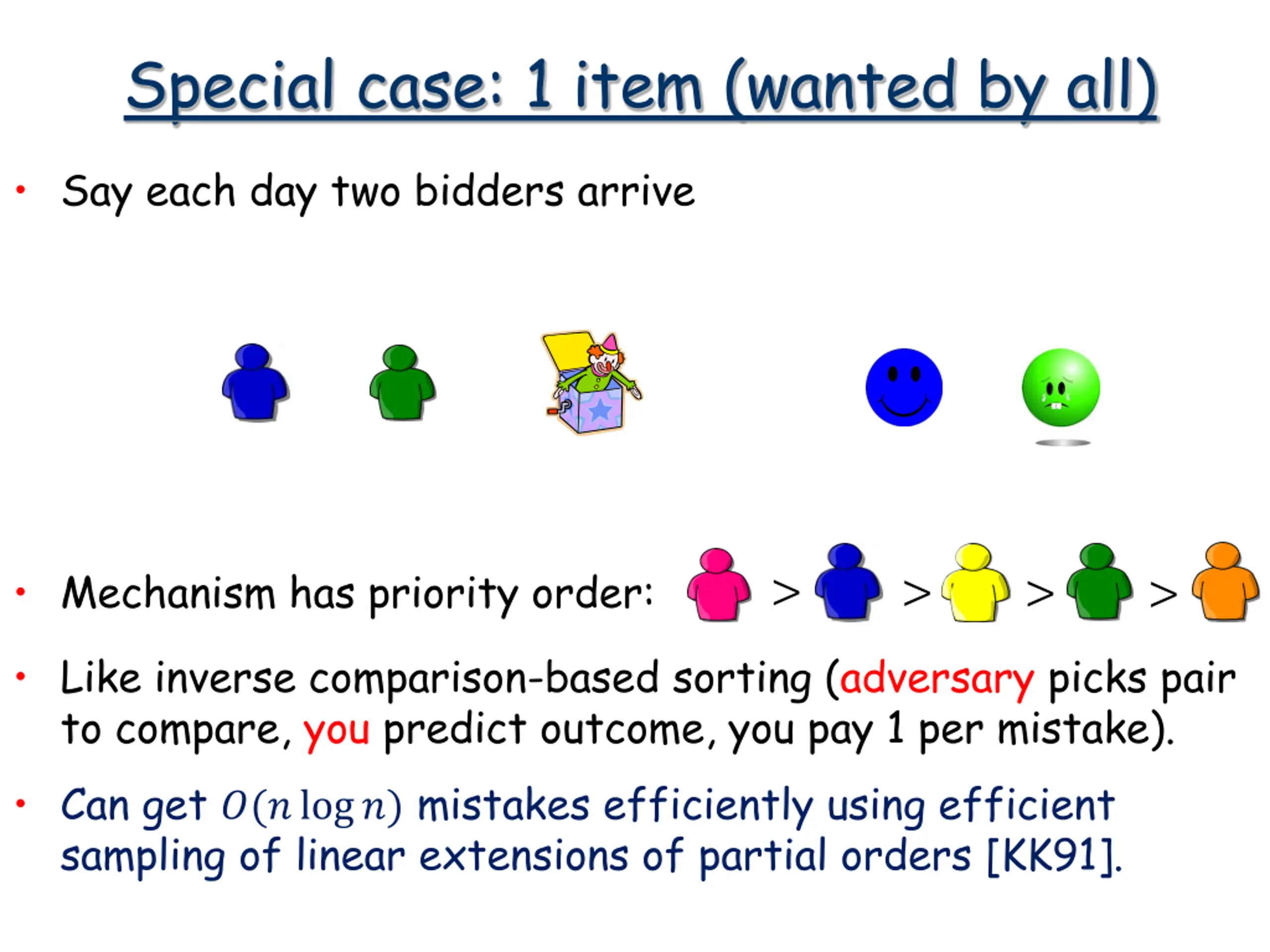 Special case: 1 item (wanted by all)

• Say each day two bidders arrive

• Mechanism has priority order: > > > >

• Like inverse comparison-based sorting (adversary picks pair to compare, you predict outcome, you pay 1 per mistake).

• Can get $O(n \log n)$ mistakes efficiently using efficient sampling of linear extensions of partial orders [KK91].